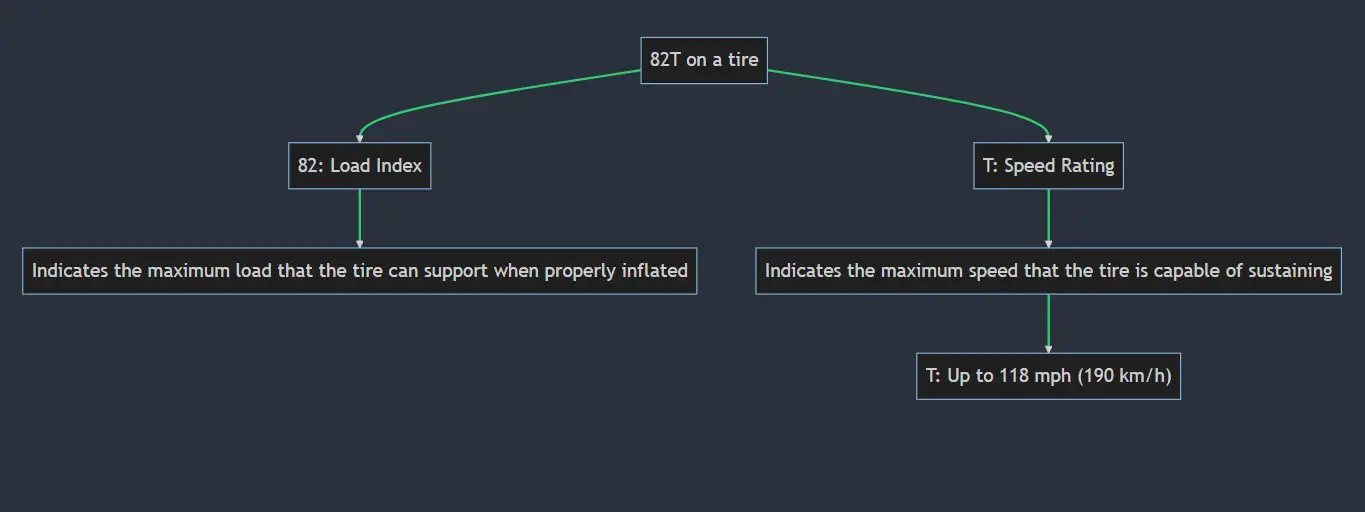 82T on a tire

82: Load Index

Indicates the maximum load that the tire can support when properly inflated

T: Speed Rating

Indicates the maximum speed that the tire is capable of sustaining

T: Up to 118 mph (190 km/h)